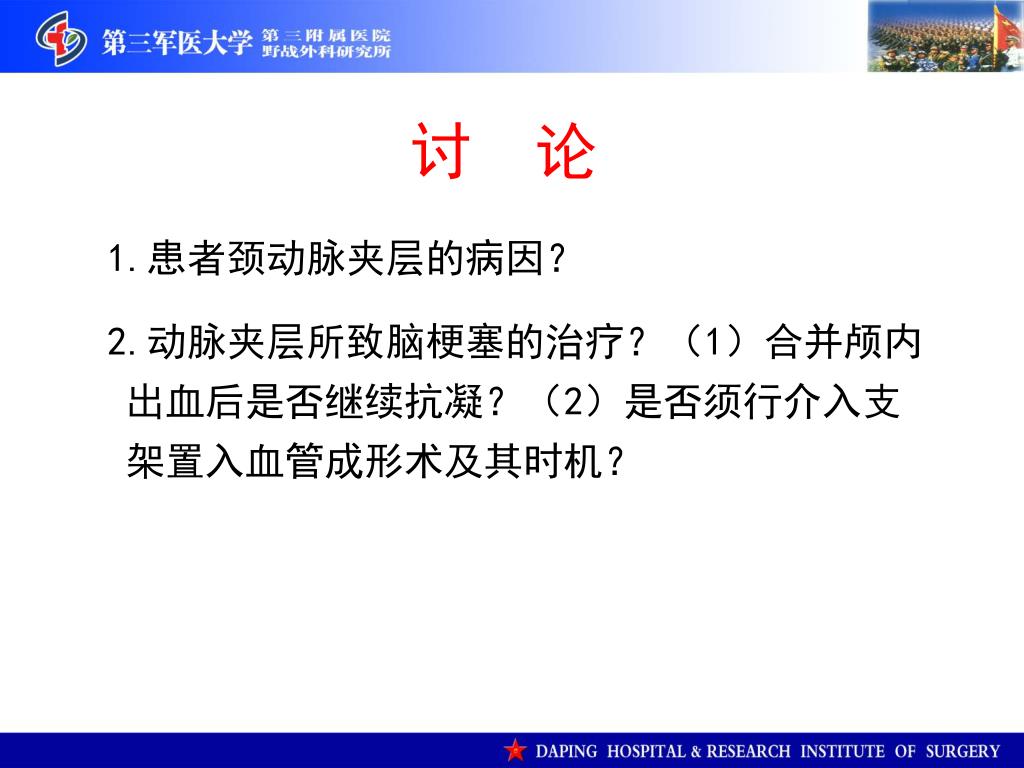 第三军医大学 第三附属医院 野战外科研究所

讨 论

1.患者颈动脉夹层的病因?

2.动脉夹层所致脑梗塞的治疗?(1)合并颅内出血后是否继续抗凝?(2)是否须行介入支架置入血管成形术及其时机?

DAPING HOSPITAL & RESEARCH INSTITUTE OF SURGERY